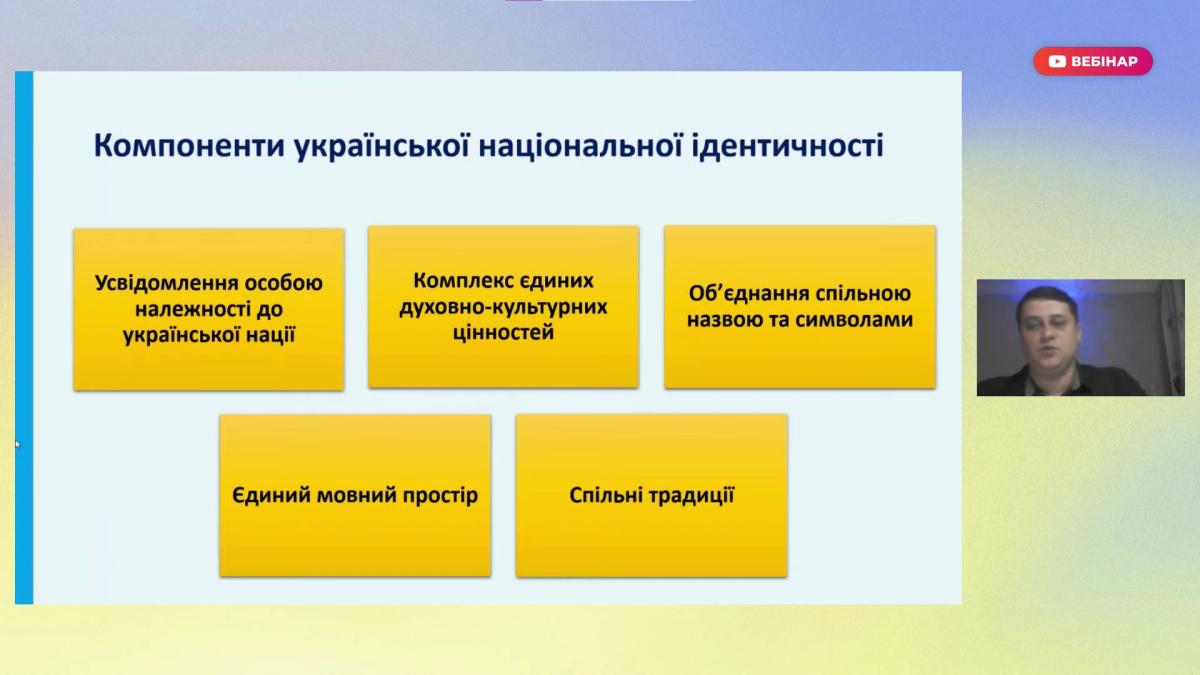 ВЕБІНАР

Компоненти української національної ідентичності

Усвідомлення особою належності до української нації

Комплекс єдиних духовно-культурних цінностей

Об'єднання спільною назвою та символами

Єдиний мовний простір

Спільні традиції